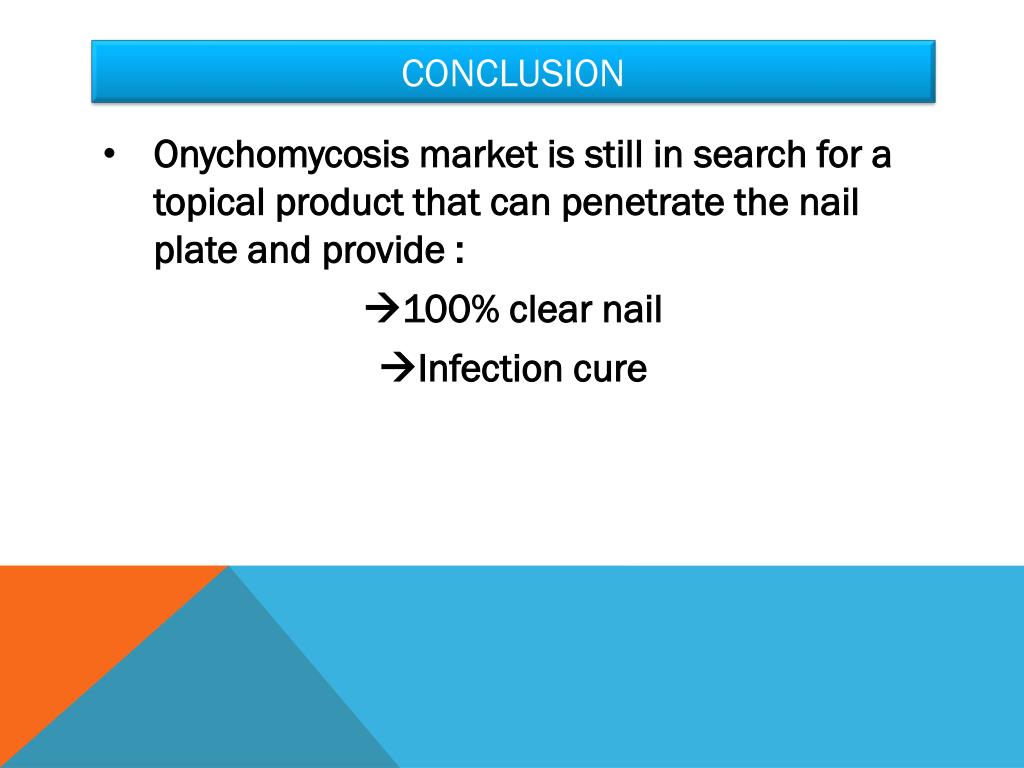 CONCLUSION

• Onychomycosis market is still in search for a topical product that can penetrate the nail plate and provide :

→100% clear nail

→Infection cure